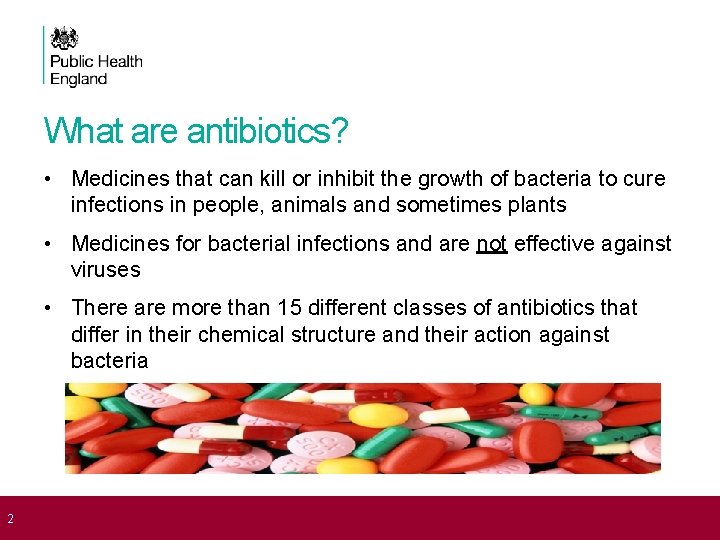 Public Health England

What are antibiotics?

• Medicines that can kill or inhibit the growth of bacteria to cure infections in people, animals and sometimes plants

• Medicines for bacterial infections and are not effective against viruses

• There are more than 15 different classes of antibiotics that differ in their chemical structure and their action against bacteria

2